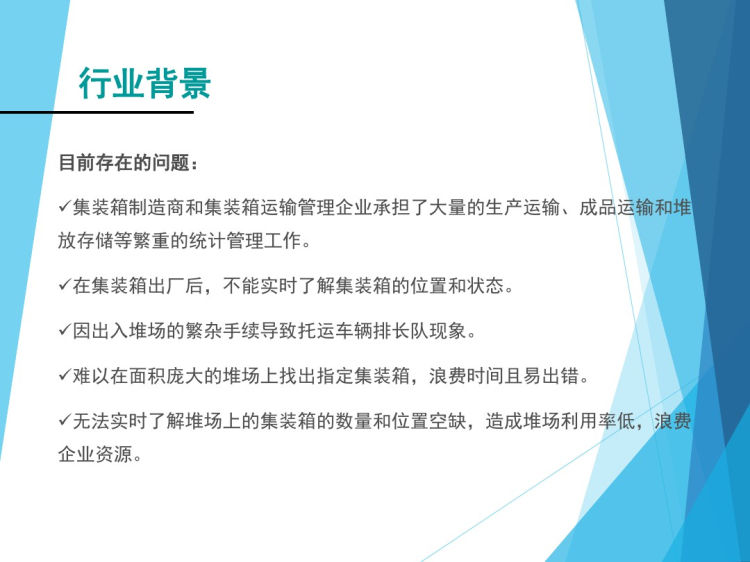 行业背景

目前存在的问题：

✓集装箱制造商和集装箱运输管理企业承担了大量的生产运输、成品运输和堆放存储等繁重的统计管理工作。

✓在集装箱出厂后，不能实时了解集装箱的位置和状态。

✓因出入堆场的繁杂手续导致托运车辆排长队现象。

✓难以在面积庞大的堆场上找出指定集装箱，浪费时间且易出错。

✓无法实时了解堆场上的集装箱的数量和位置空缺，造成堆场利用率低，浪费企业资源。